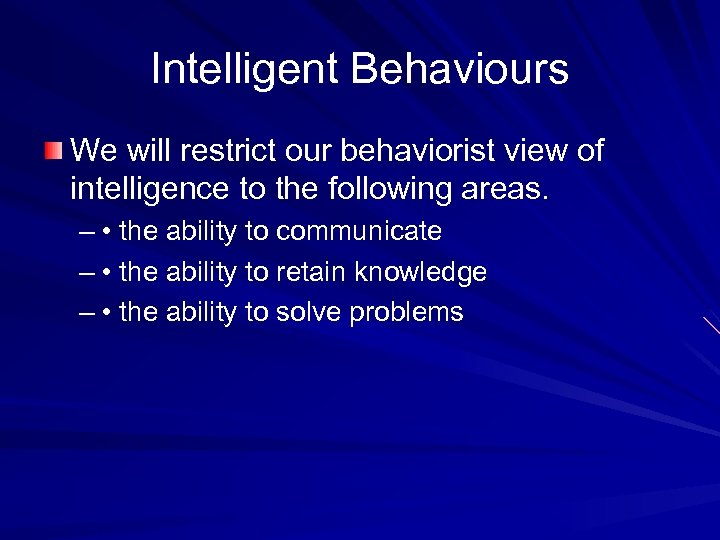 Intelligent Behaviours

We will restrict our behaviorist view of intelligence to the following areas.

– • the ability to communicate

– • the ability to retain knowledge

– • the ability to solve problems